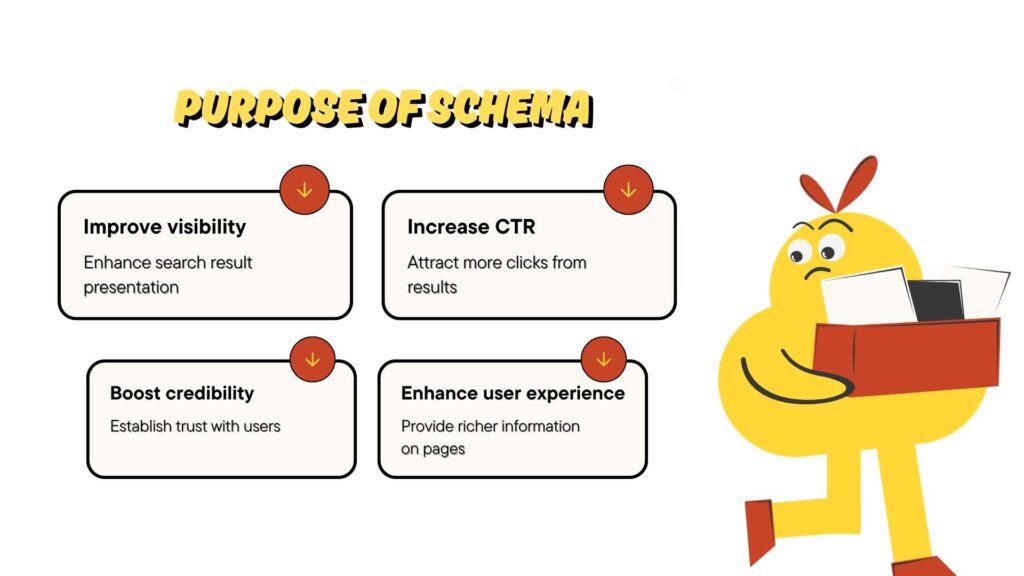 PURPOSE OF SCHEMA

Improve visibility

Enhance search result presentation

Increase CTR

Attract more clicks from results

Boost credibility

Establish trust with users

Enhance user experience

Provide richer information on pages